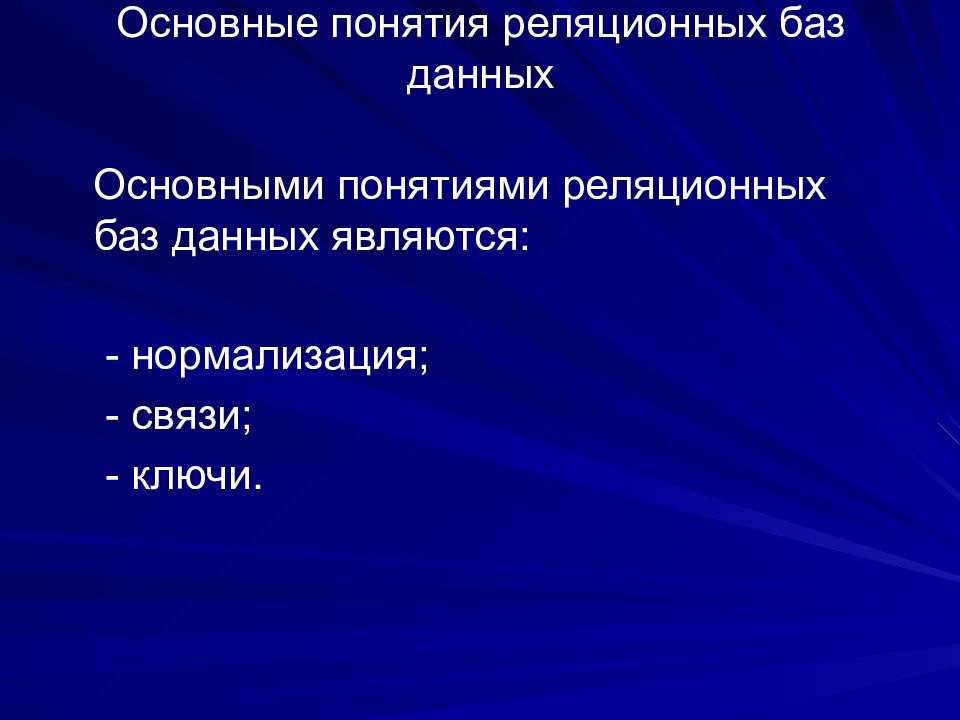 Основные понятия реляционных баз данных

Основными понятиями реляционных баз данных являются:

- нормализация;
- связи;
- ключи.